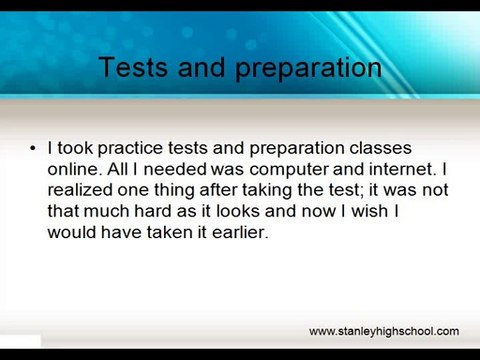 Tests and preparation

• I took practice tests and preparation classes online. All I needed was computer and internet. I realized one thing after taking the test; it was not that much hard as it looks and now I wish I would have taken it earlier.

www.stanleyhighschool.com